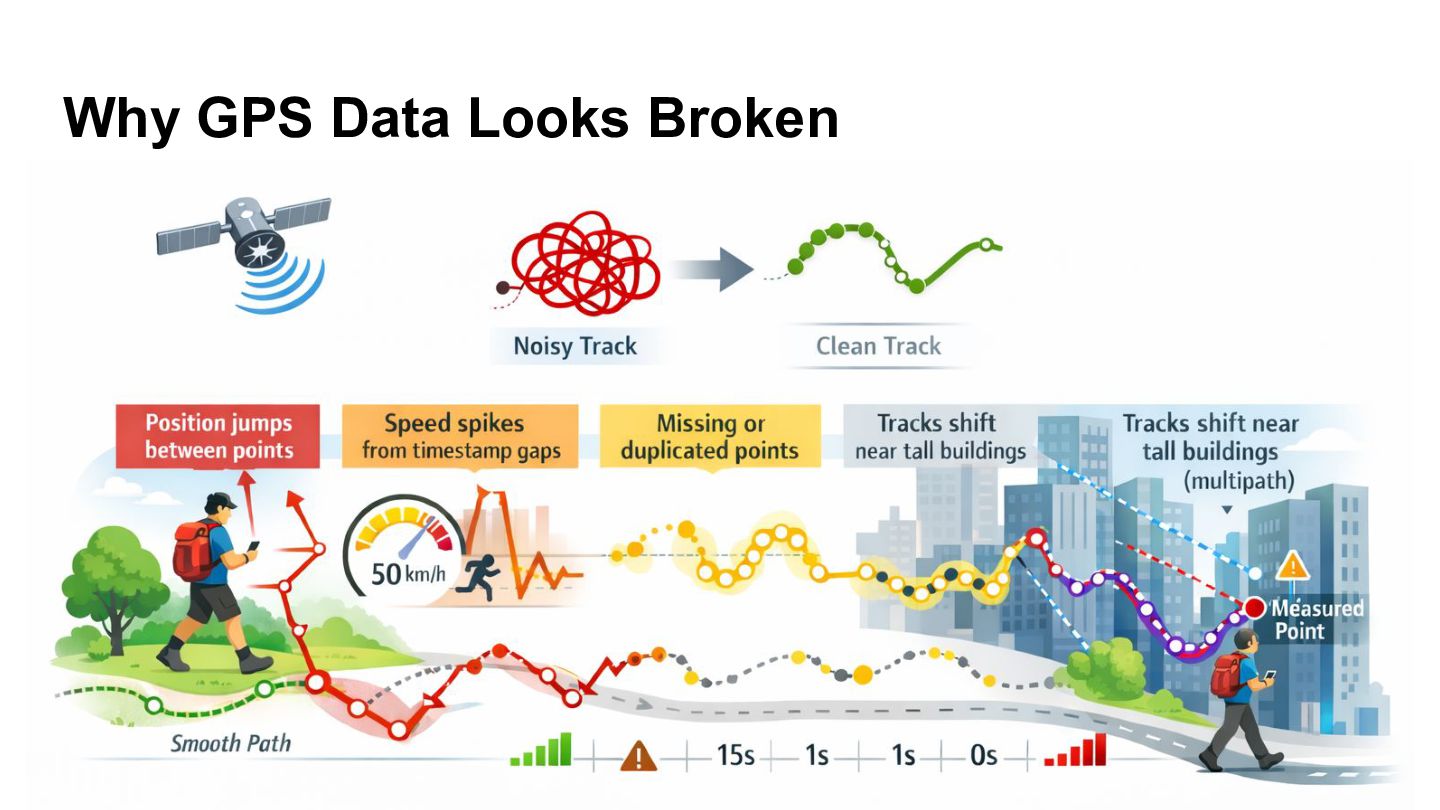 Why GPS Data Looks Broken

Noisy Track

Clean Track

Position jumps between points

Speed spikes from timestamp gaps

Missing or duplicated points

Tracks shift near tall buildings

Tracks shift near tall buildings (multipath)

50 km/h

Measured Point

Smooth Path

15s 1s 1s 0s